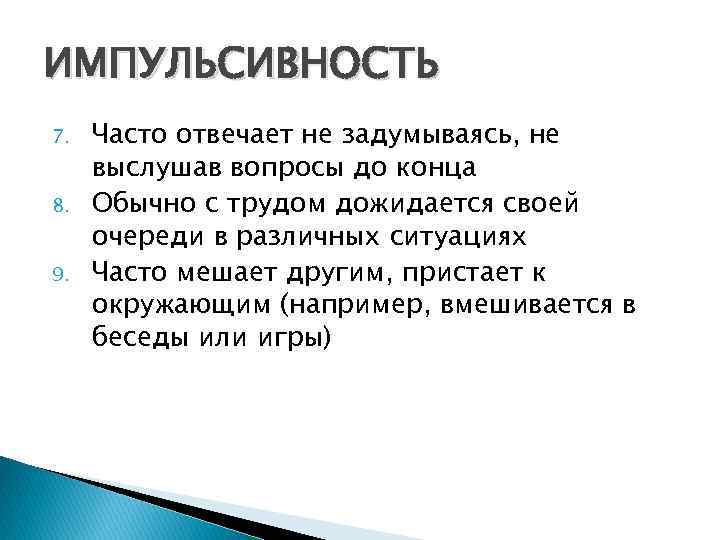 ИМПУЛЬСИВНОСТЬ

7. Часто отвечает не задумываясь, не выслушав вопросы до конца
8. Обычно с трудом дожидается своей очереди в различных ситуациях
9. Часто мешает другим, пристает к окружающим (например, вмешивается в беседы или игры)